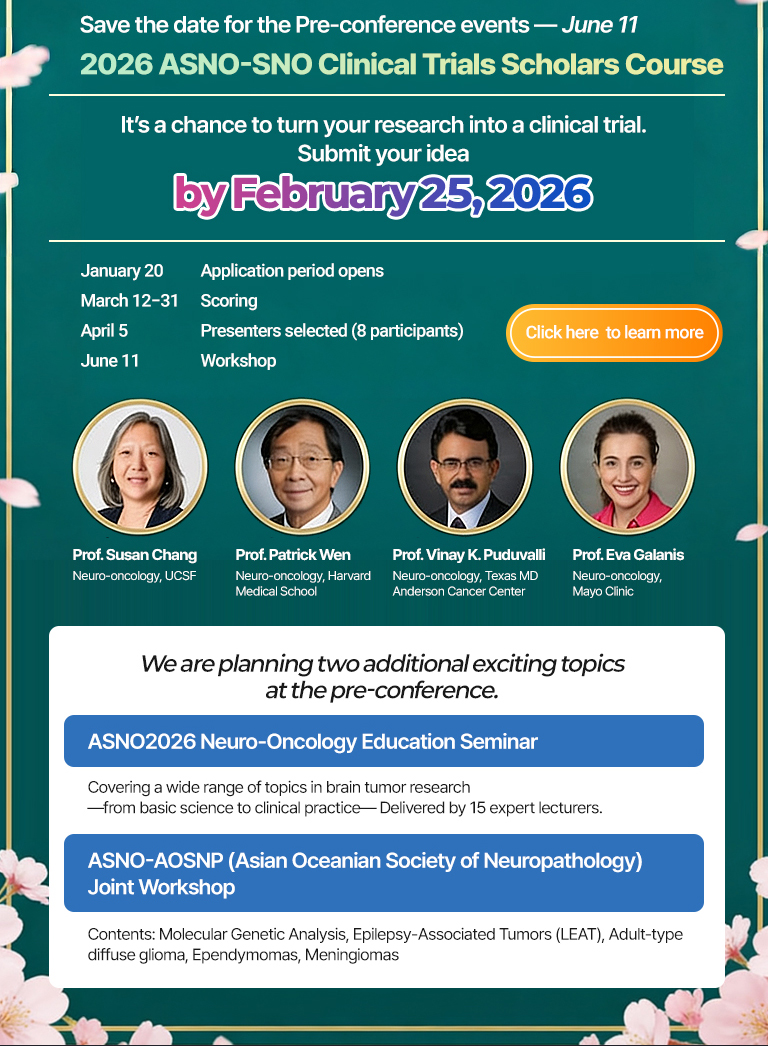 Save the date for the Pre-conference events — June 11
2026 ASNO-SNO Clinical Trials Scholars Course

It's a chance to turn your research into a clinical trial.
Submit your idea
by February 25, 2026

| | |
|---|---|
| January 20 | Application period opens |
| March 12-31 | Scoring |
| April 5 | Presenters selected (8 participants) |
| June 11 | Workshop |

Click here to learn more

Prof. Susan Chang
Neuro-oncology, UCSF

Prof. Patrick Wen
Neuro-oncology, Harvard Medical School

Prof. Vinay K. Puduvalli
Neuro-oncology, Texas MD Anderson Cancer Center

Prof. Eva Galanis
Neuro-oncology, Mayo Clinic

We are planning two additional exciting topics at the pre-conference.

ASNO2026 Neuro-Oncology Education Seminar

Covering a wide range of topics in brain tumor research —from basic science to clinical practice— Delivered by 15 expert lecturers.

ASNO-AOSNP (Asian Oceanian Society of Neuropathology) Joint Workshop

Contents: Molecular Genetic Analysis, Epilepsy-Associated Tumors (LEAT), Adult-type diffuse glioma, Ependymomas, Meningiomas